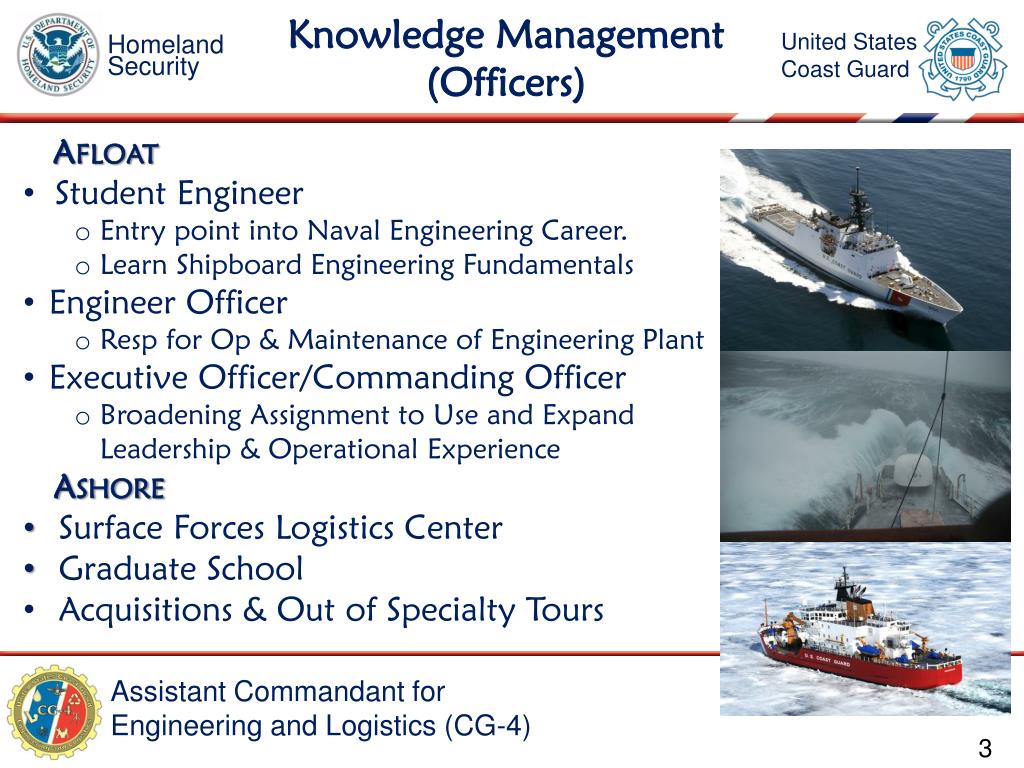 U.S. DEPARTMENT OF HOMELAND SECURITY

Homeland Security

Knowledge Management (Officers)

United States Coast Guard

UNITED STATES COAST GUARD 1790

AFLOAT
• Student Engineer
o Entry point into Naval Engineering Career.
o Learn Shipboard Engineering Fundamentals
• Engineer Officer
o Resp for Op & Maintenance of Engineering Plant
• Executive Officer/Commanding Officer
o Broadening Assignment to Use and Expand Leadership & Operational Experience

ASHORE
• Surface Forces Logistics Center
• Graduate School
• Acquisitions & Out of Specialty Tours

U.S. COAST GUARD

U.S. COAST GUARD

CG-4

Assistant Commandant for Engineering and Logistics (CG-4)

3